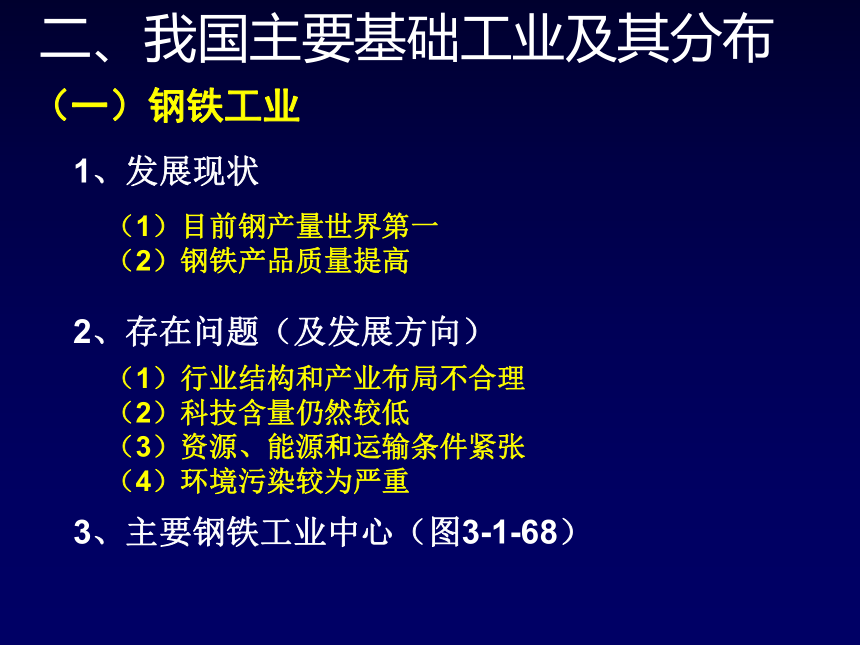 二、我国主要基础工业及其分布

（一）钢铁工业

1、发展现状

（1）目前钢产量世界第一
（2）钢铁产品质量提高

2、存在问题（及发展方向）

（1）行业结构和产业布局不合理
（2）科技含量仍然较低
（3）资源、能源和运输条件紧张
（4）环境污染较为严重

3、主要钢铁工业中心（图3-1-68）